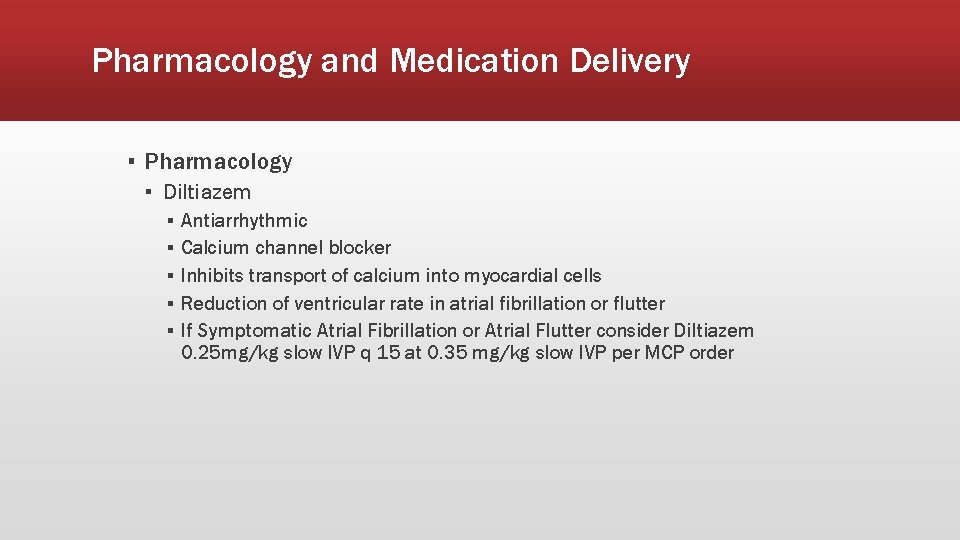 Pharmacology and Medication Delivery

▪ Pharmacology
▪ Diltiazem
▪ Antiarrhythmic
▪ Calcium channel blocker
▪ Inhibits transport of calcium into myocardial cells
▪ Reduction of ventricular rate in atrial fibrillation or flutter
▪ If Symptomatic Atrial Fibrillation or Atrial Flutter consider Diltiazem 0.25mg/kg slow IVP q 15 at 0.35 mg/kg slow IVP per MCP order